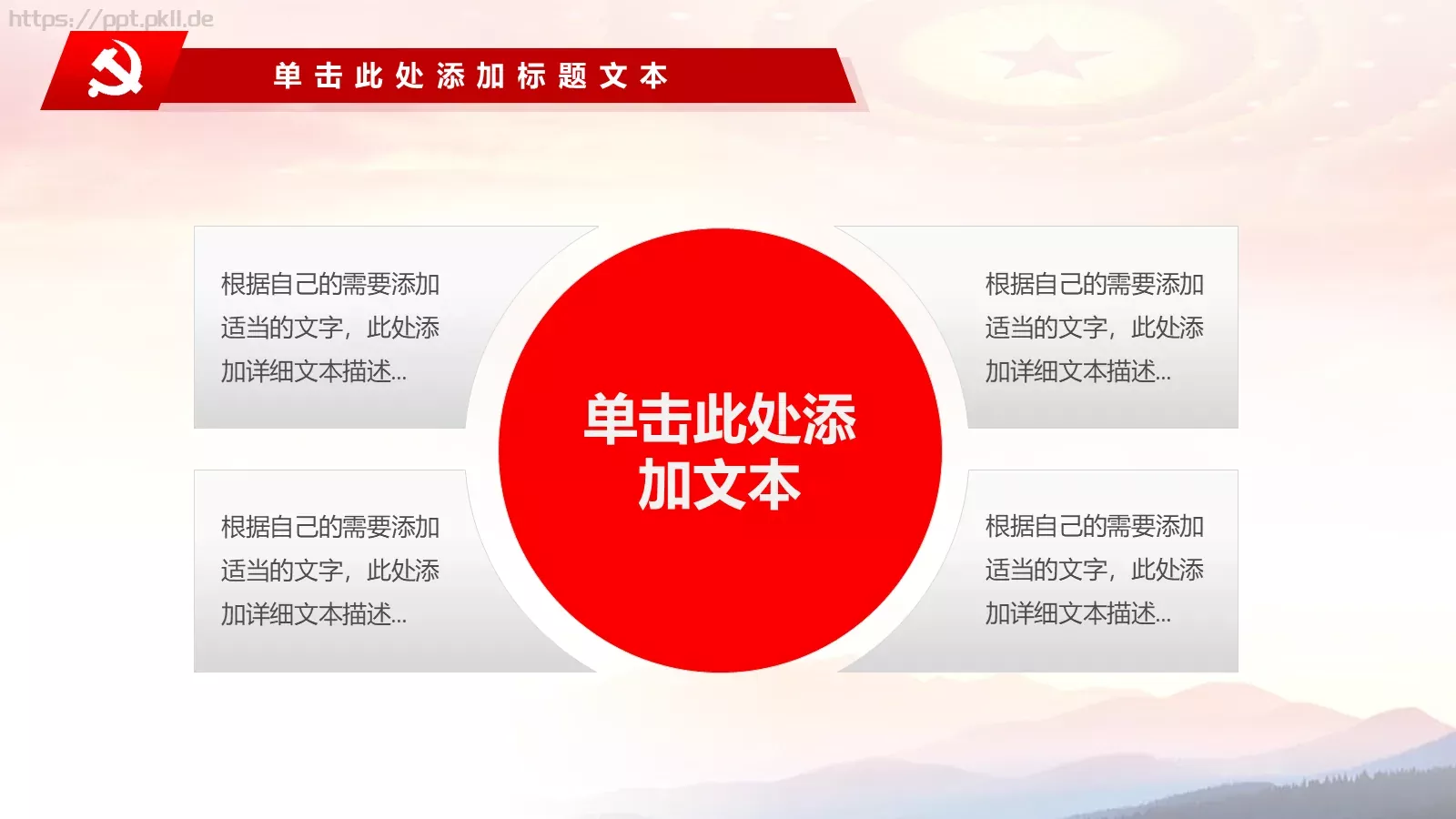 https://ppt.pkll.de

单击此处添加标题文本

根据自己的需要添加适当的文字，此处添加详细文本描述...

根据自己的需要添加适当的文字，此处添加详细文本描述...

单击此处添加文本

根据自己的需要添加适当的文字，此处添加详细文本描述...

根据自己的需要添加适当的文字，此处添加详细文本描述...